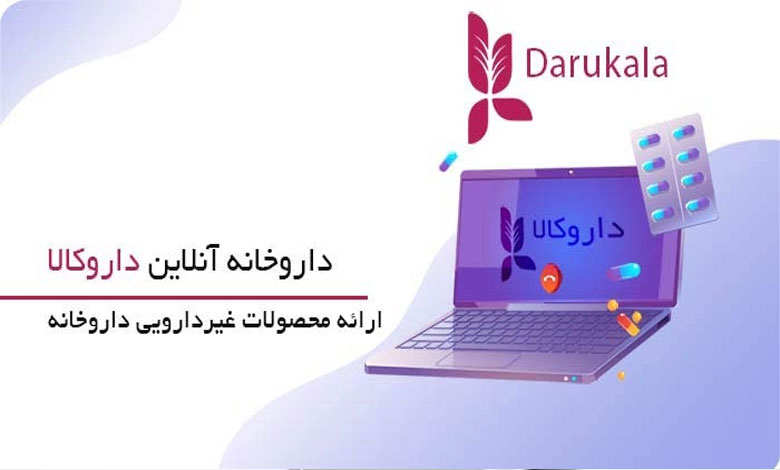 Darukala

داروکالا

داروخانه آنلاین داروکالا

ارائه محصولات غیردارویی داروخانه